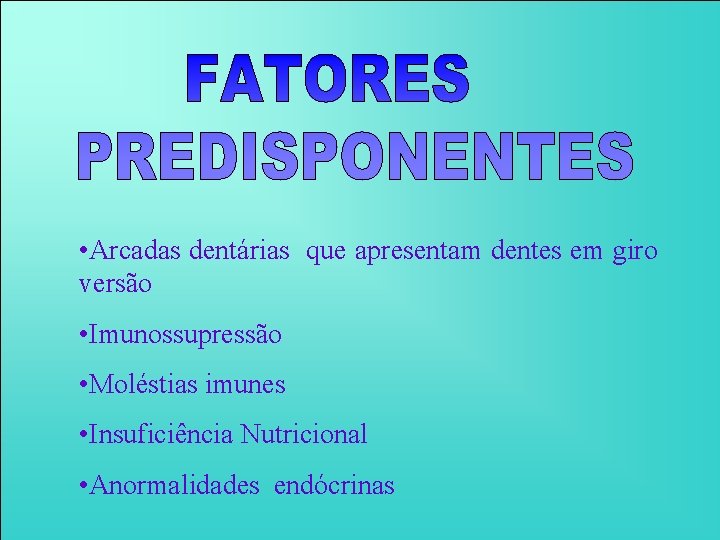 FATORES PREDISPONENTES

•Arcadas dentárias que apresentam dentes em giro versão

•Imunossupressão

•Moléstias imunes

•Insuficiência Nutricional

•Anormalidades endócrinas